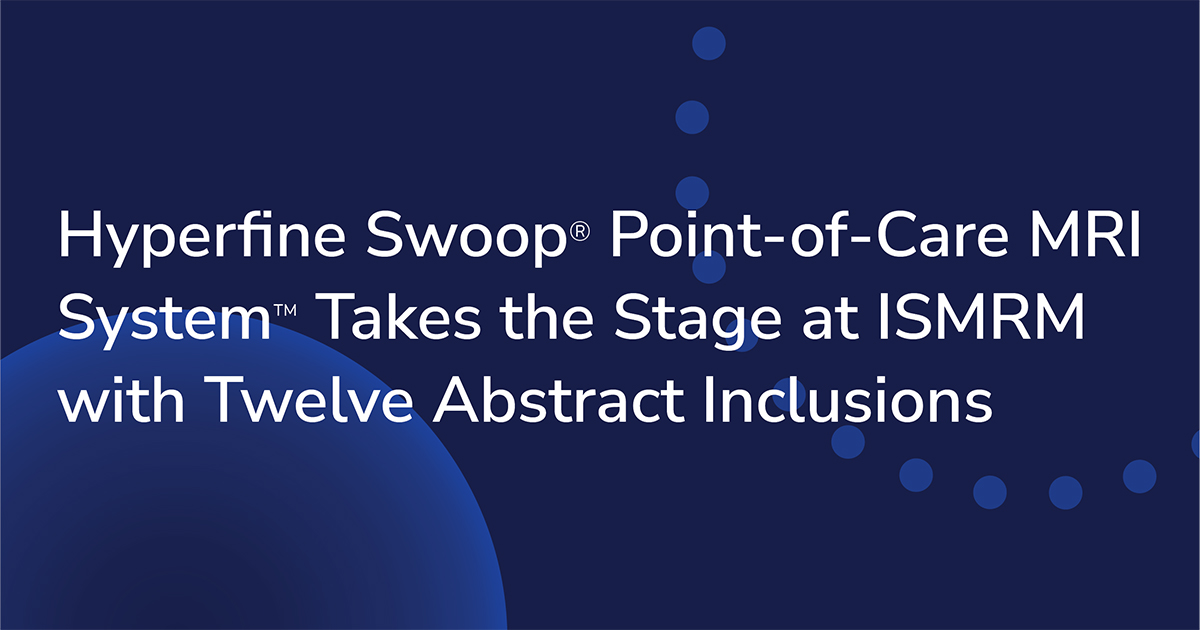 Hyperfine Swoop® Point-of-Care MRI System™ Takes the Stage at ISMRM with Twelve Abstract Inclusions